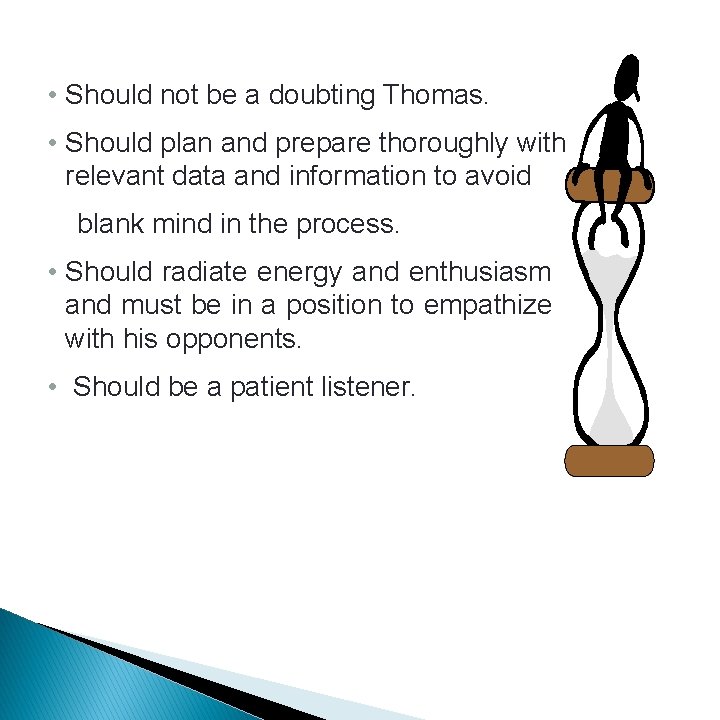 • Should not be a doubting Thomas.

• Should plan and prepare thoroughly with relevant data and information to avoid

blank mind in the process.

• Should radiate energy and enthusiasm and must be in a position to empathize with his opponents.

• Should be a patient listener.